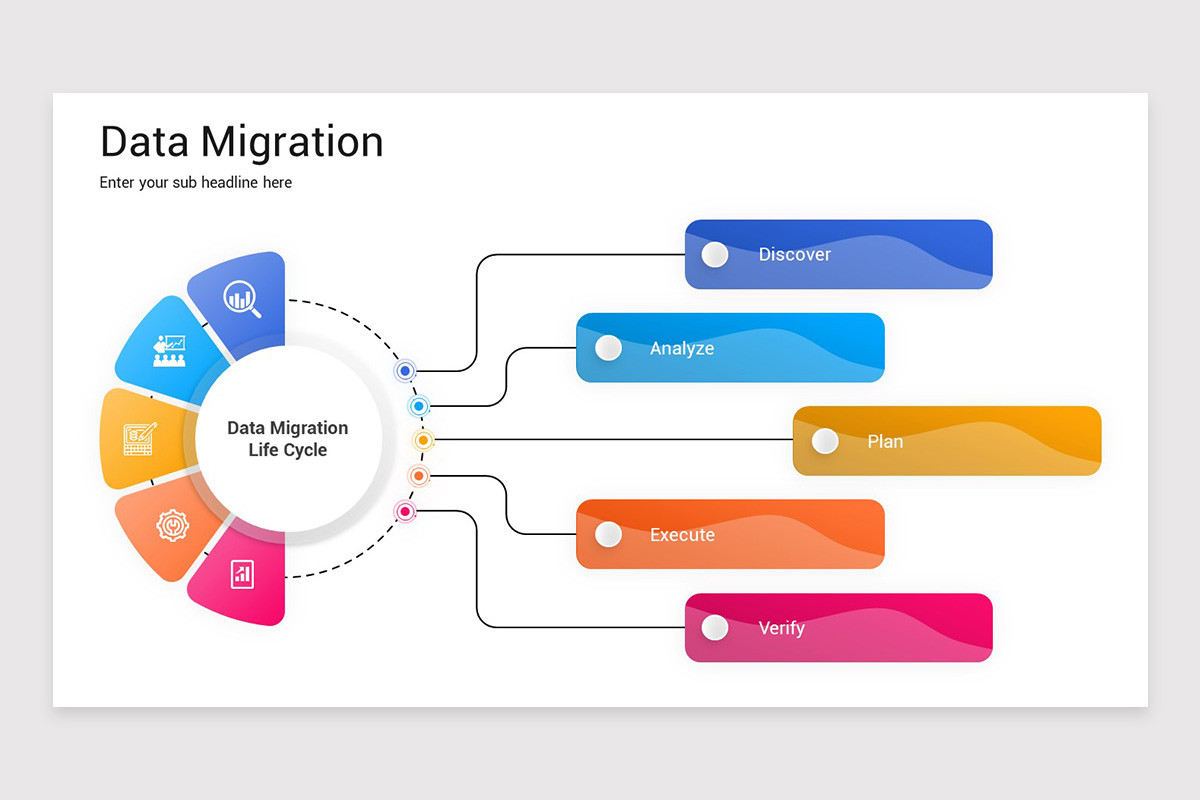 Data Migration

Enter your sub headline here

Data Migration Life Cycle

Discover

Analyze

Plan

Execute

Verify